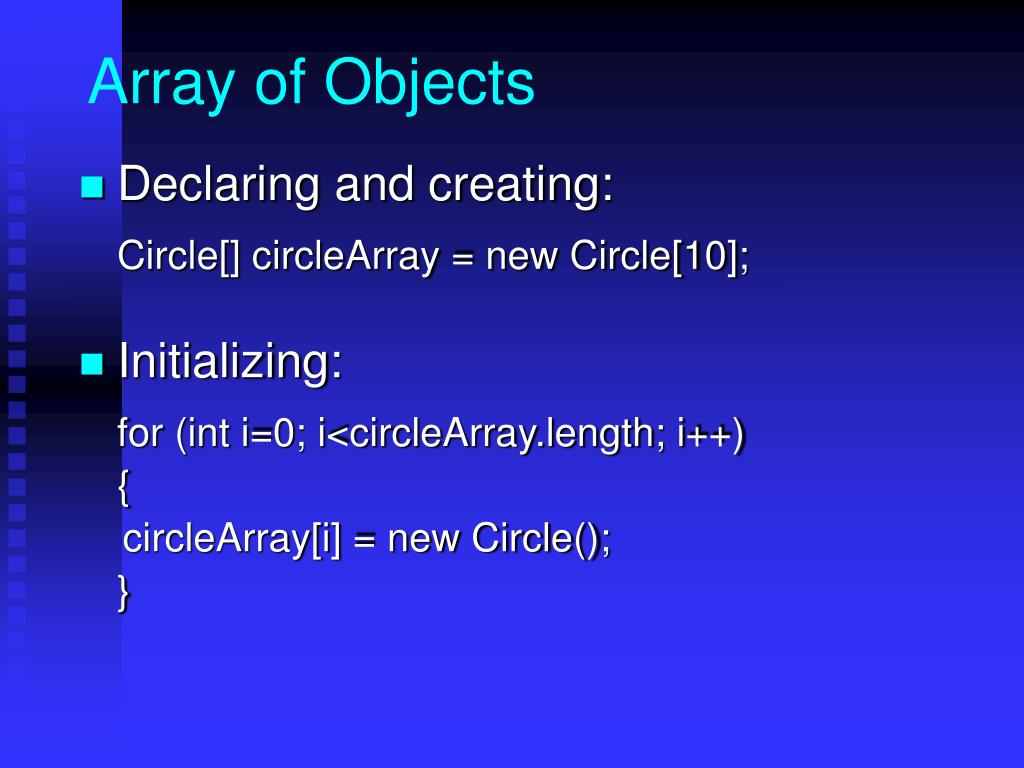 Array of Objects

Declaring and creating:

Circle[] circleArray = new Circle[10];

Initializing:

for (int i=0; i<circleArray.length; i++)
{
circleArray[i] = new Circle();
}